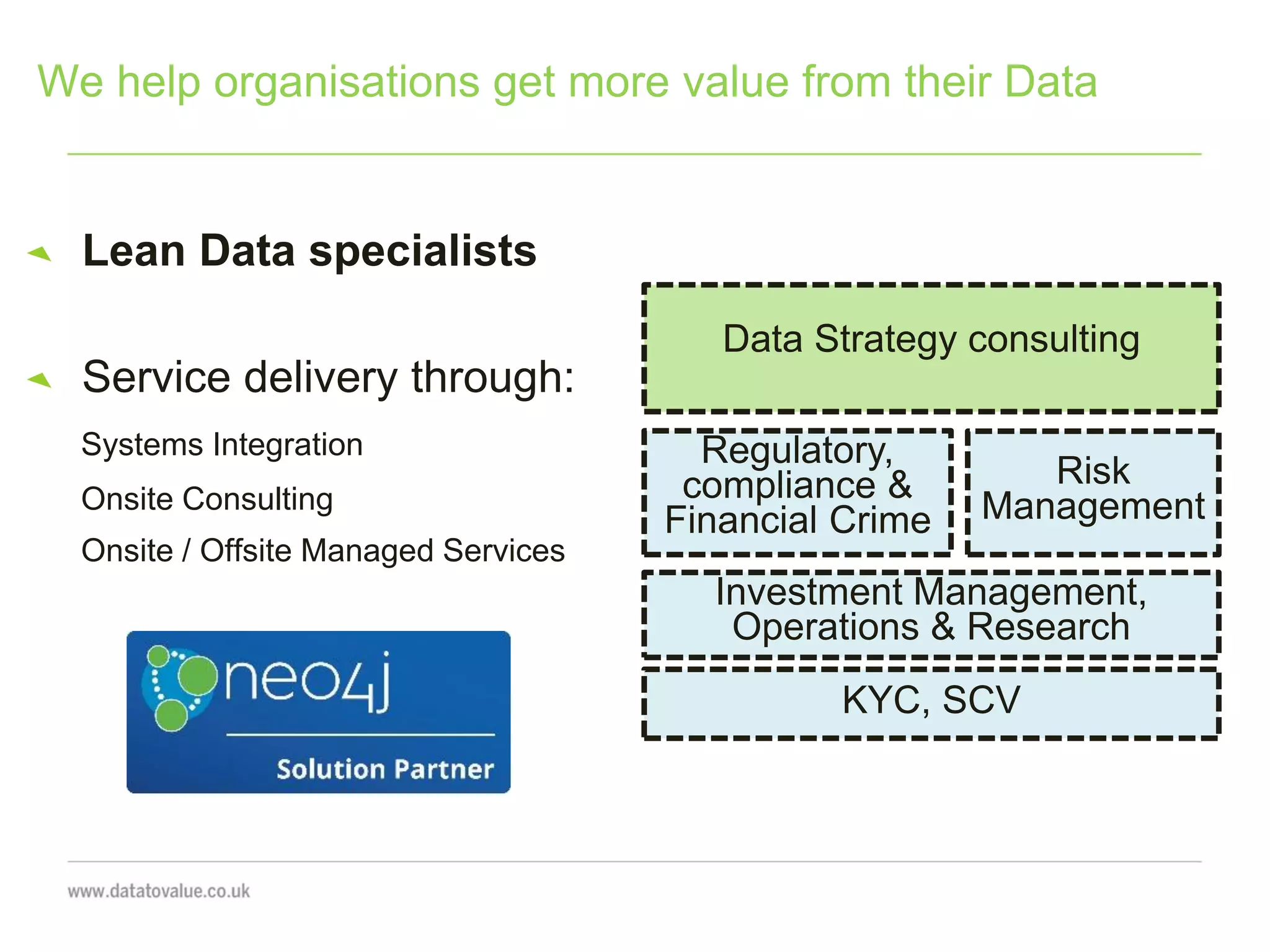 We help organisations get more value from their Data

Lean Data specialists

Service delivery through:

Systems Integration

Onsite Consulting

Onsite / Offsite Managed Services

neo4j

Solution Partner

Data Strategy consulting

Regulatory, compliance & Financial Crime

Risk Management

Investment Management, Operations & Research

KYC, SCV

www.datatovalue.co.uk